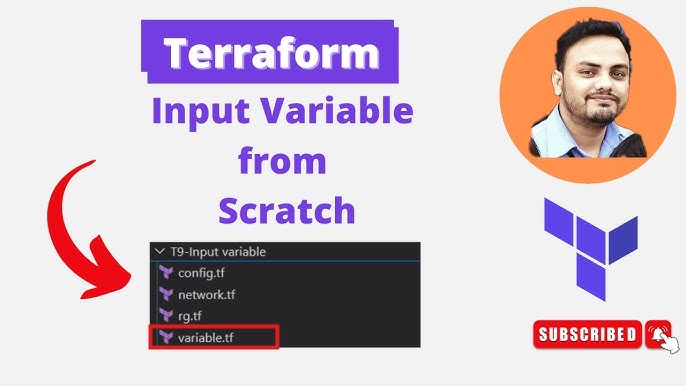 Terraform
Input Variable from Scratch

T9-Input variable
config.tf
network.tf
rg.tf
variable.tf

SUBSCRIBED